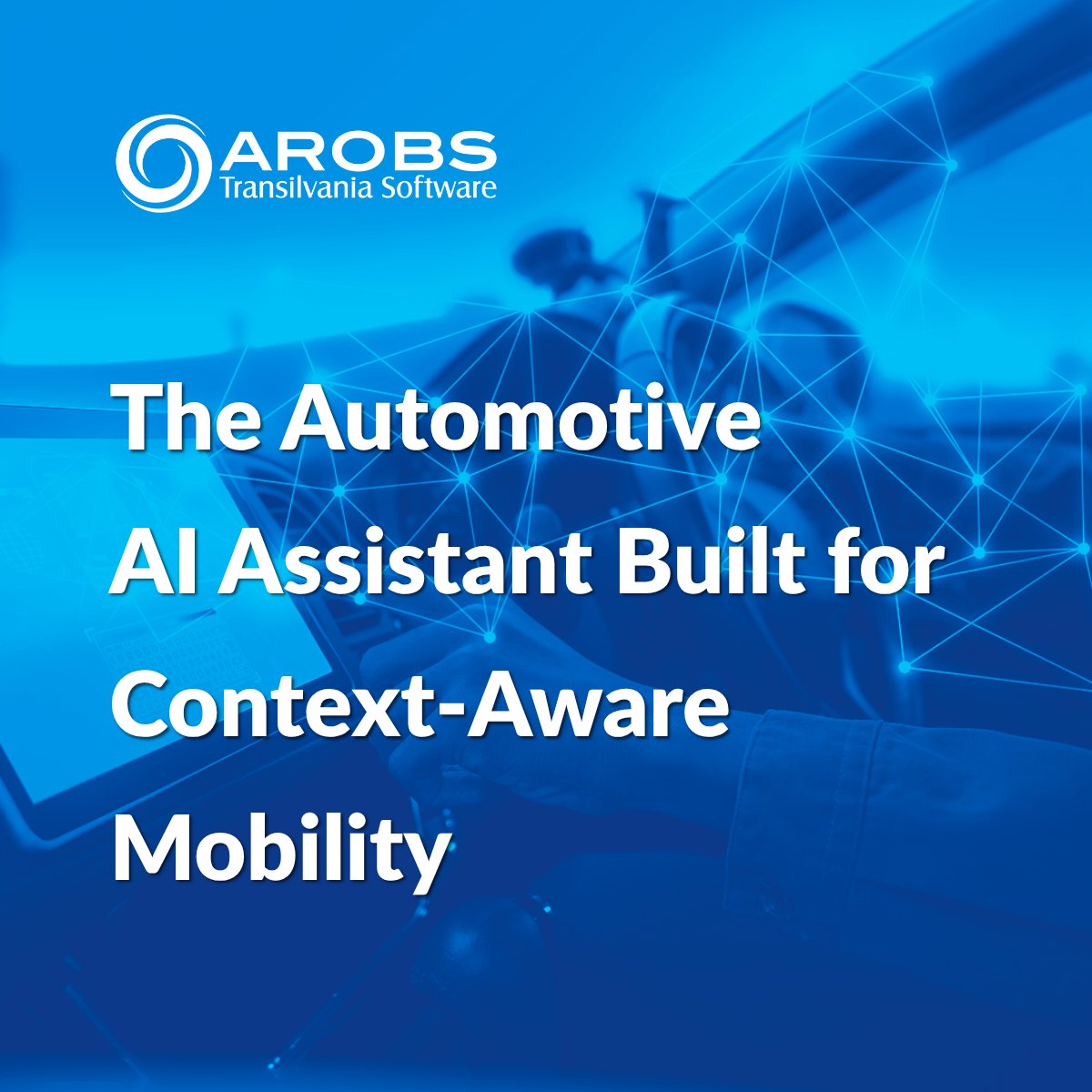 AROBS
Transilvania Software

The Automotive AI Assistant Built for Context-Aware Mobility